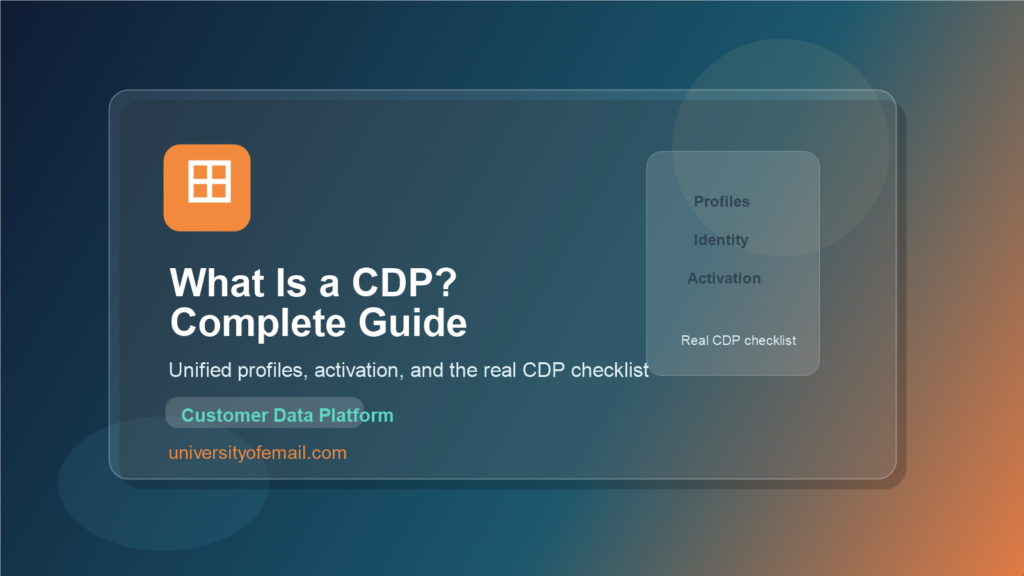 What Is a CDP?
Complete Guide

Unified profiles, activation, and the real CDP checklist

Customer Data Platform

universityofemail.com

Profiles

Identity

Activation

Real CDP checklist